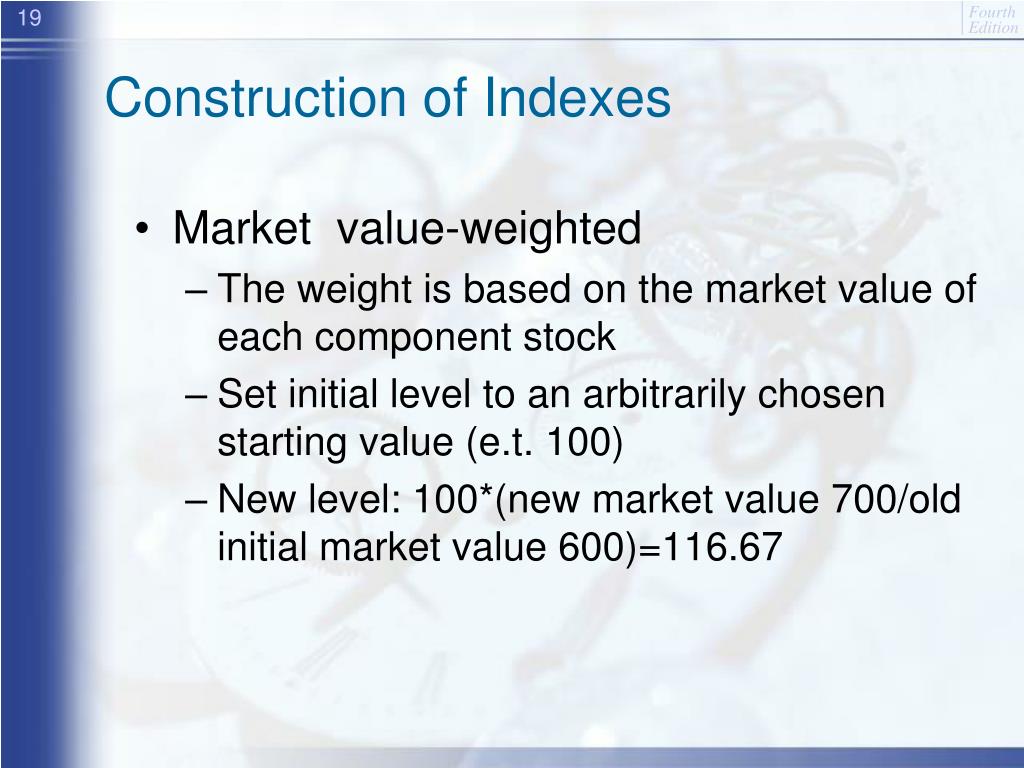 19

Fourth Edition

Construction of Indexes

• Market value-weighted
– The weight is based on the market value of each component stock
– Set initial level to an arbitrarily chosen starting value (e.t. 100)
– New level: 100*(new market value 700/old initial market value 600)=116.67